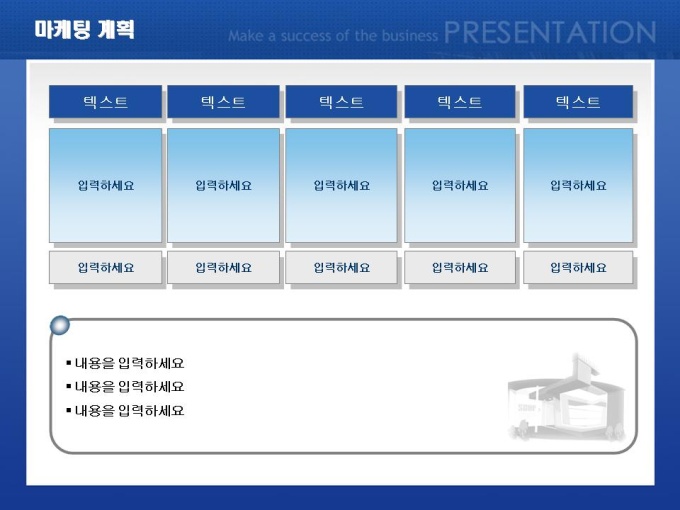 마케팅 계획

Make a success of the business PRESENTATION

| 텍스트 | 텍스트 | 텍스트 | 텍스트 | 텍스트 |
|---|---|---|---|---|
| 입력하세요 | 입력하세요 | 입력하세요 | 입력하세요 | 입력하세요 |
| 입력하세요 | 입력하세요 | 입력하세요 | 입력하세요 | 입력하세요 |

▪ 내용을 입력하세요
▪ 내용을 입력하세요
▪ 내용을 입력하세요